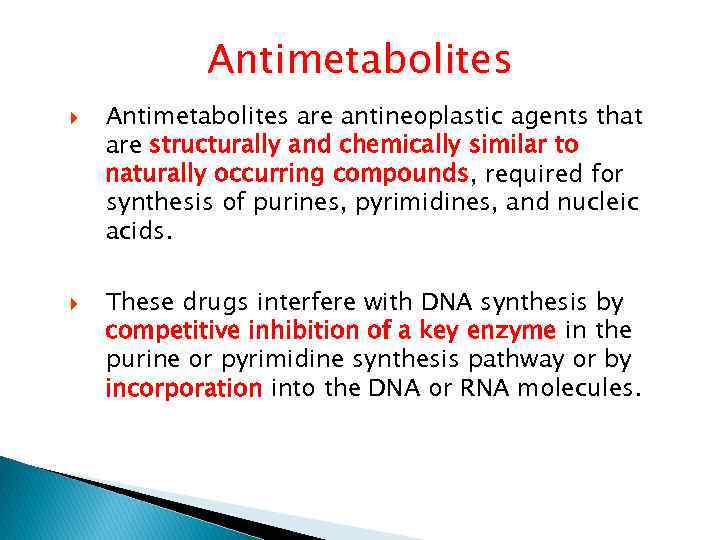 Antimetabolites

Antimetabolites are antineoplastic agents that are structurally and chemically similar to naturally occurring compounds, required for synthesis of purines, pyrimidines, and nucleic acids.

These drugs interfere with DNA synthesis by competitive inhibition of a key enzyme in the purine or pyrimidine synthesis pathway or by incorporation into the DNA or RNA molecules.